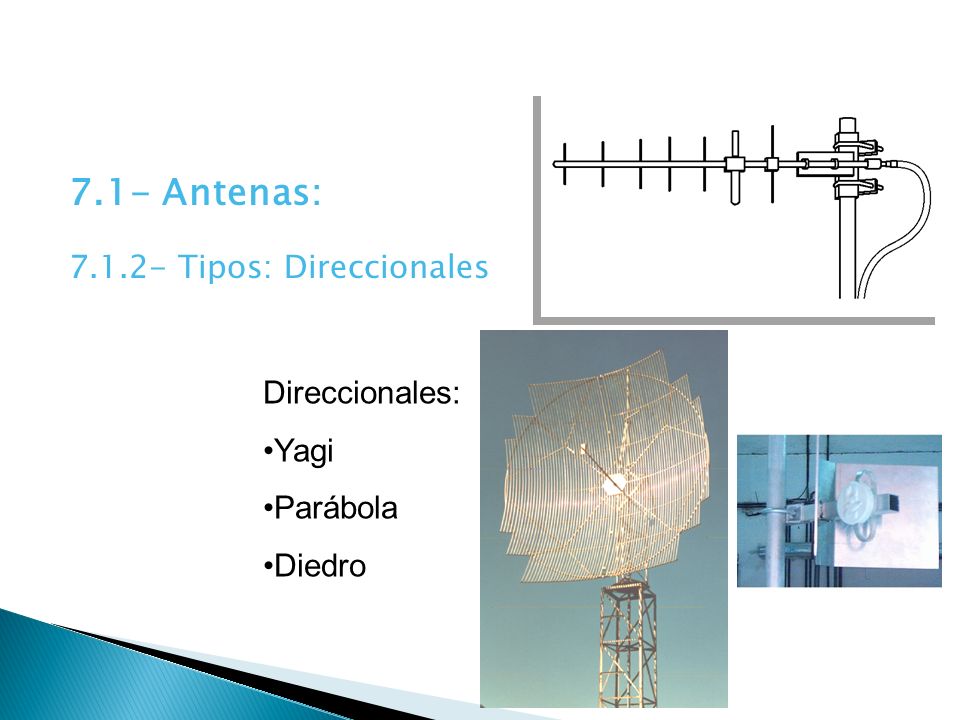 7.1- Antenas:

7.1.2- Tipos: Direccionales

Direccionales:

•Yagi

•Parábola

•Diedro